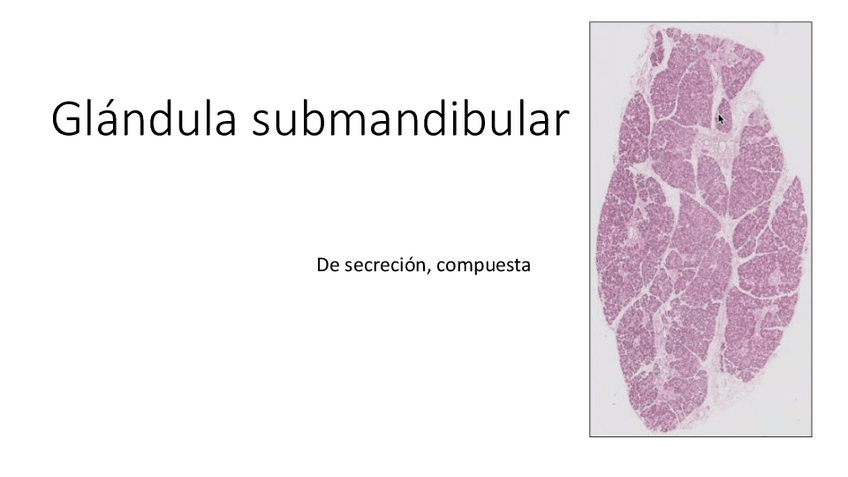 Glándula submandibular

De secreción, compuesta